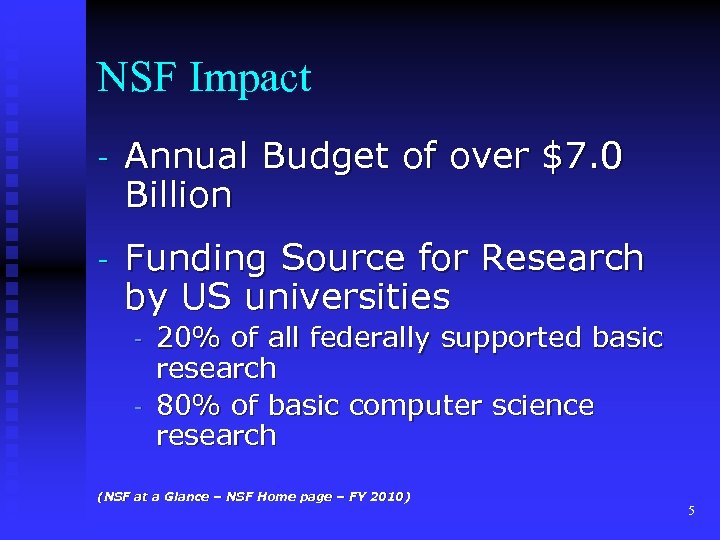 NSF Impact

- Annual Budget of over \$7.0 Billion

- Funding Source for Research by US universities
  - 20% of all federally supported basic research
  - 80% of basic computer science research

(NSF at a Glance – NSF Home page – FY 2010)

5